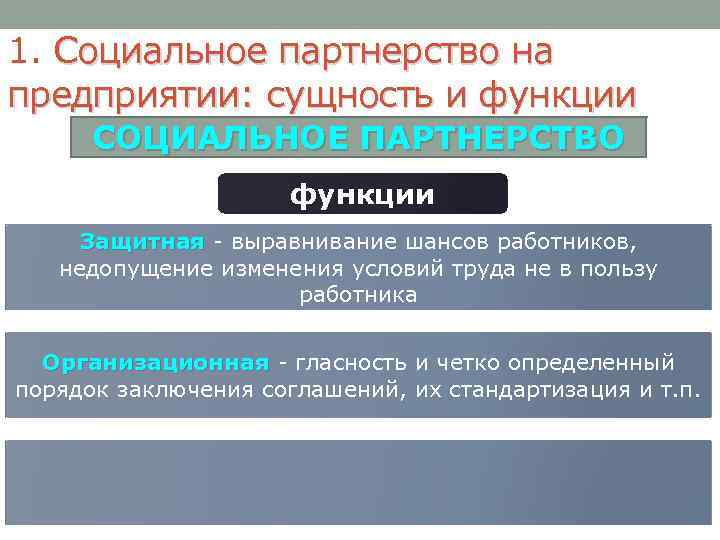 1. Социальное партнерство на предприятии: сущность и функции

СОЦИАЛЬНОЕ ПАРТНЕРСТВО

функции

Защитная - выравнивание шансов работников, недопущение изменения условий труда не в пользу работника

Организационная - гласность и четко определенный порядок заключения соглашений, их стандартизация и т.п.